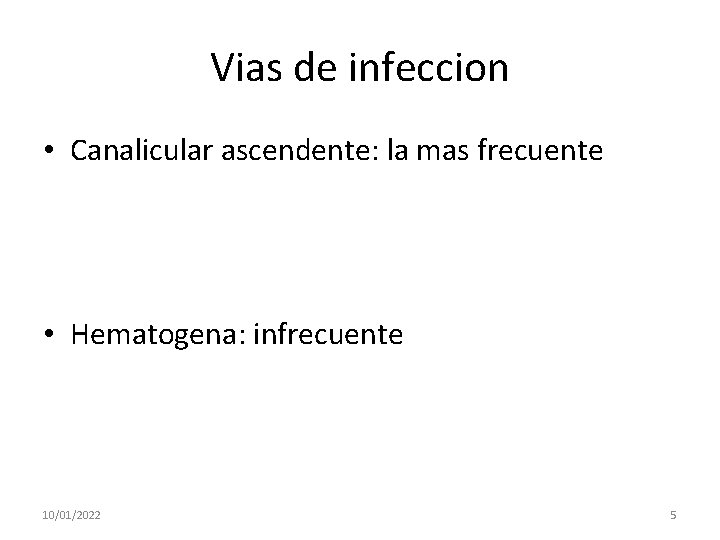 Vias de infeccion

• Canalicular ascendente: la mas frecuente

• Hematogena: infrecuente

10/01/2022

5